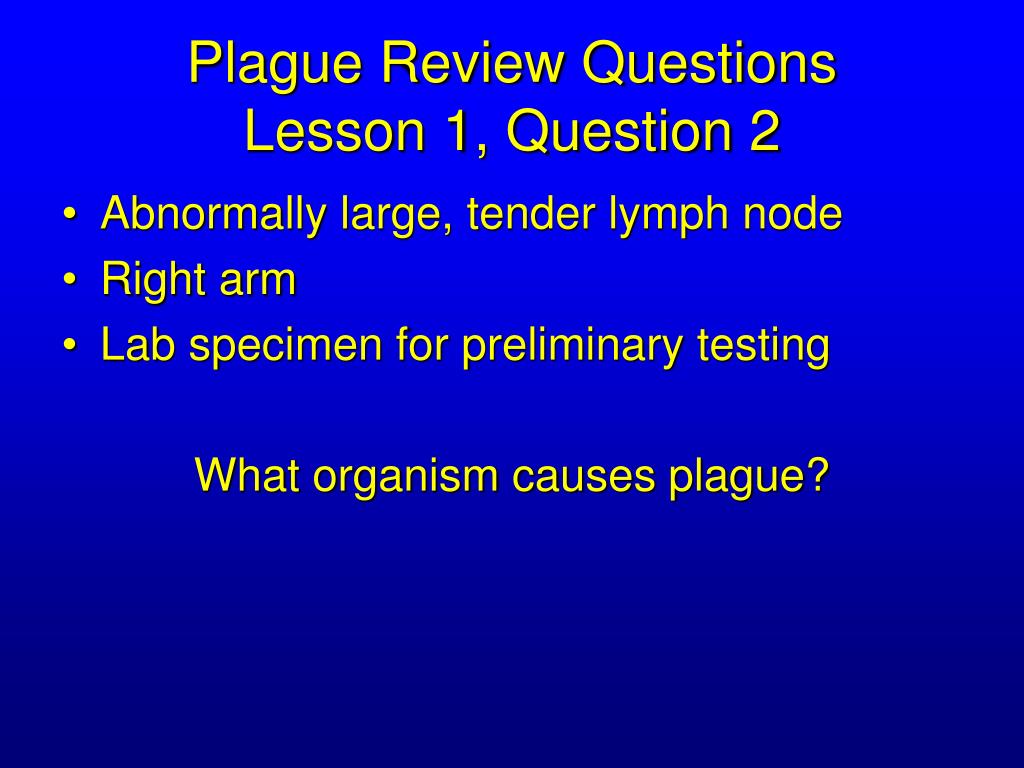 Plague Review Questions
Lesson 1, Question 2

• Abnormally large, tender lymph node
• Right arm
• Lab specimen for preliminary testing

What organism causes plague?